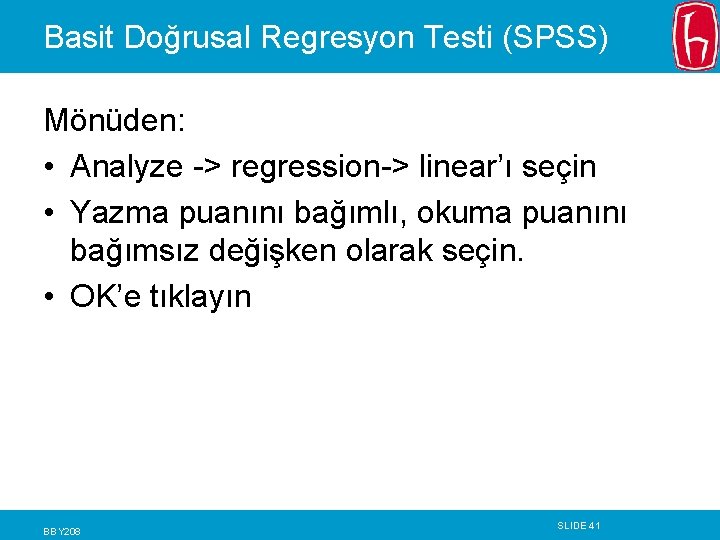 Basit Doğrusal Regresyon Testi (SPSS)

Mönüden:

• Analyze -> regression-> linear'ı seçin

• Yazma puanını bağımlı, okuma puanını bağımsız değişken olarak seçin.

• OK'e tıklayın

BBY208

SLIDE 41